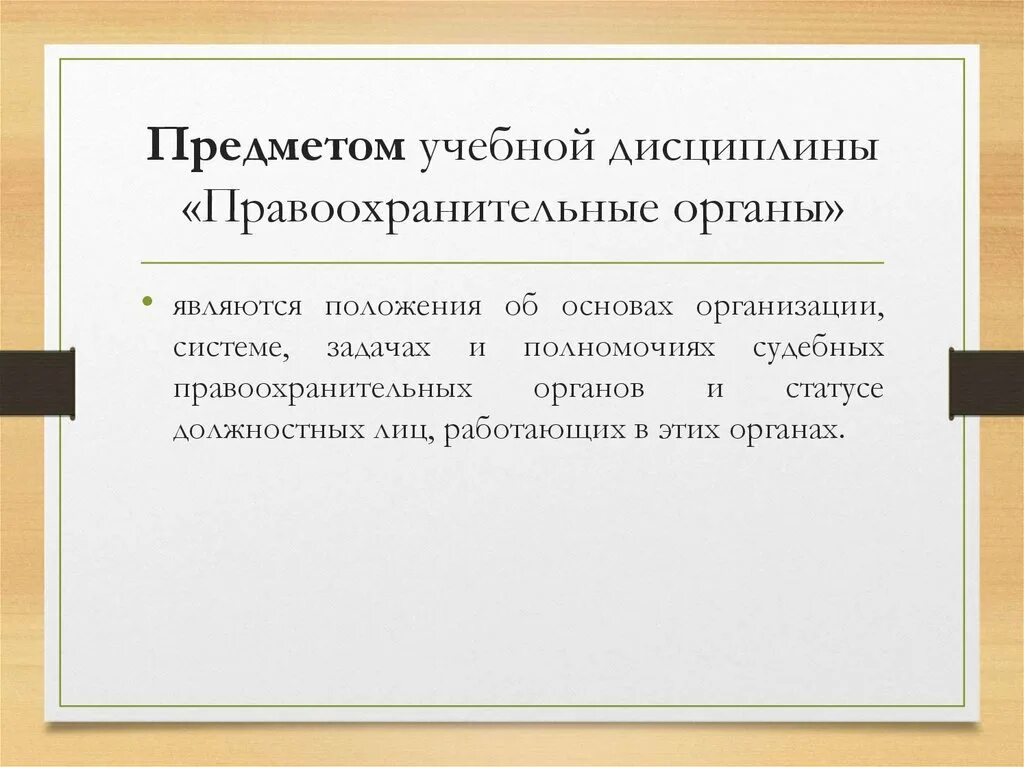 Предметом учебной дисциплины «Правоохранительные органы»

• являются положения об основах организации, системе, задачах и полномочиях судебных правоохранительных органов и статусе должностных лиц, работающих в этих органах.